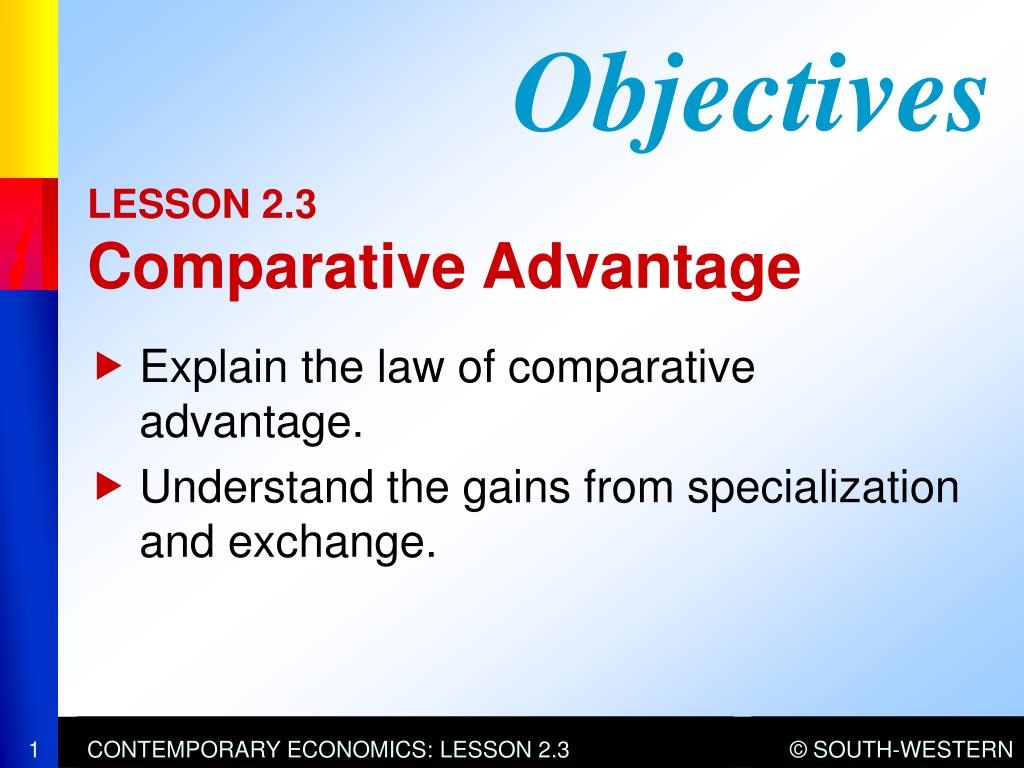 Objectives

LESSON 2.3
Comparative Advantage

▶ Explain the law of comparative advantage.
▶ Understand the gains from specialization and exchange.

1 CONTEMPORARY ECONOMICS: LESSON 2.3 © SOUTH-WESTERN